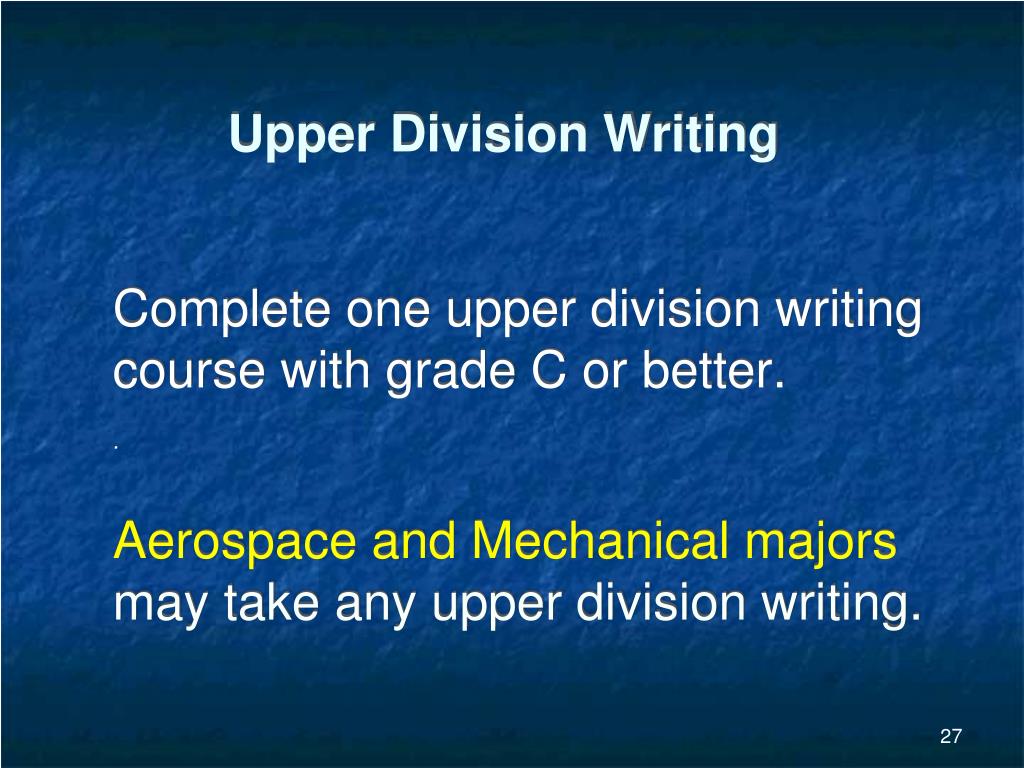 Upper Division Writing

Complete one upper division writing course with grade C or better.

.

Aerospace and Mechanical majors may take any upper division writing.

27